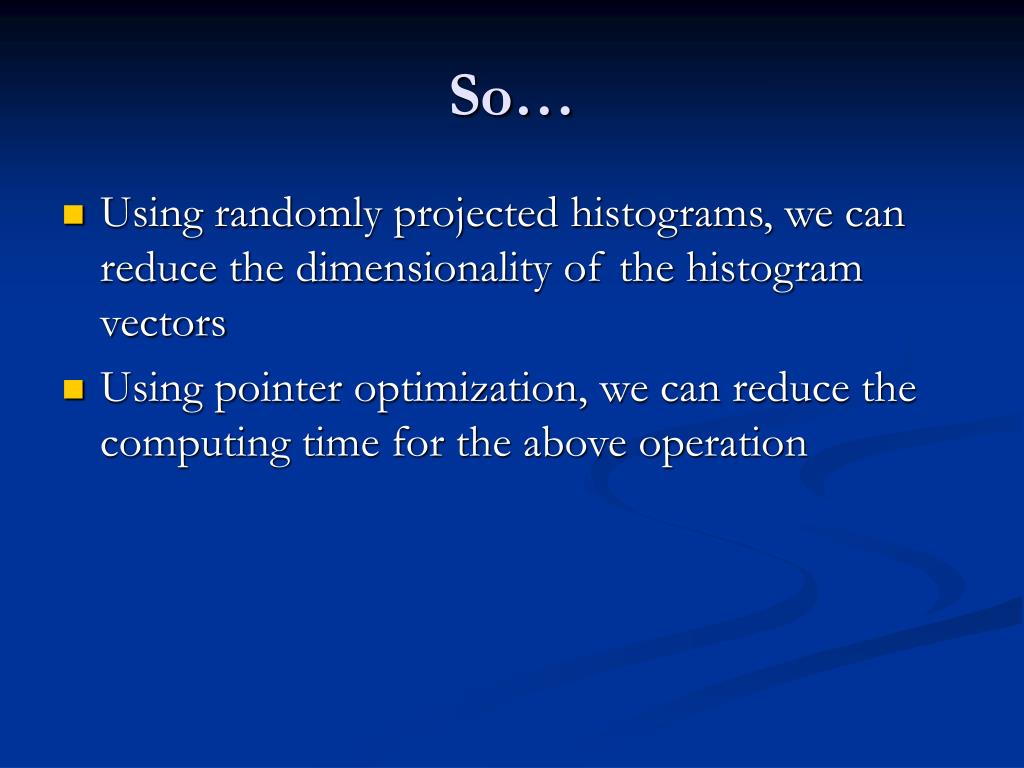 So…

- Using randomly projected histograms, we can reduce the dimensionality of the histogram vectors
- Using pointer optimization, we can reduce the computing time for the above operation